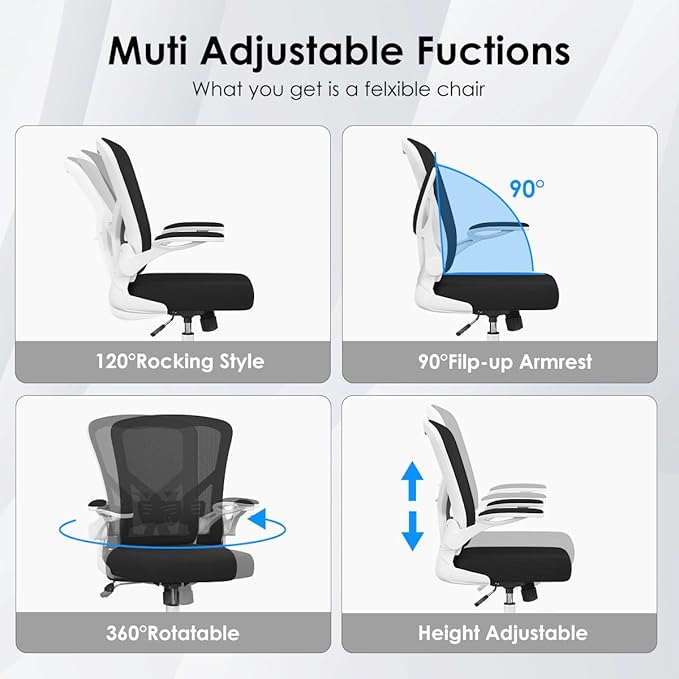 Muti Adjustable Fuctions

What you get is a felxible chair

120°Rocking Style

90°

90°Filp-up Armrest

360°Rotatable

Height Adjustable